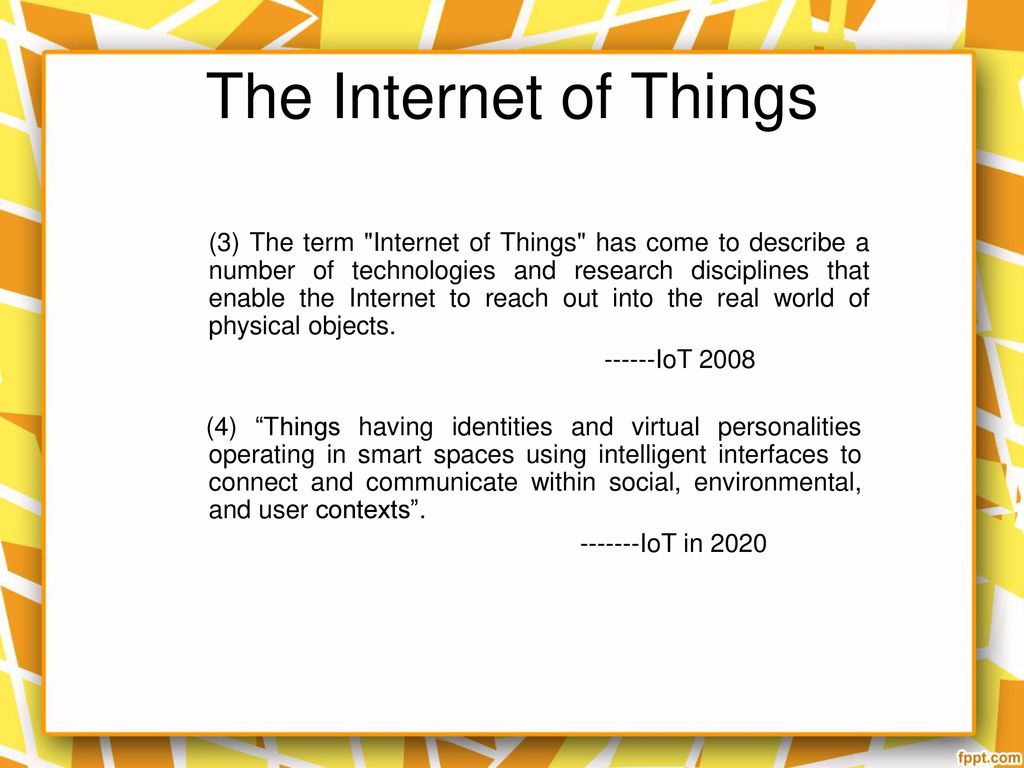 The Internet of Things

(3) The term "Internet of Things" has come to describe a number of technologies and research disciplines that enable the Internet to reach out into the real world of physical objects.

------IoT 2008

(4) “Things having identities and virtual personalities operating in smart spaces using intelligent interfaces to connect and communicate within social, environmental, and user contexts”.

-------IoT in 2020

fppt.com